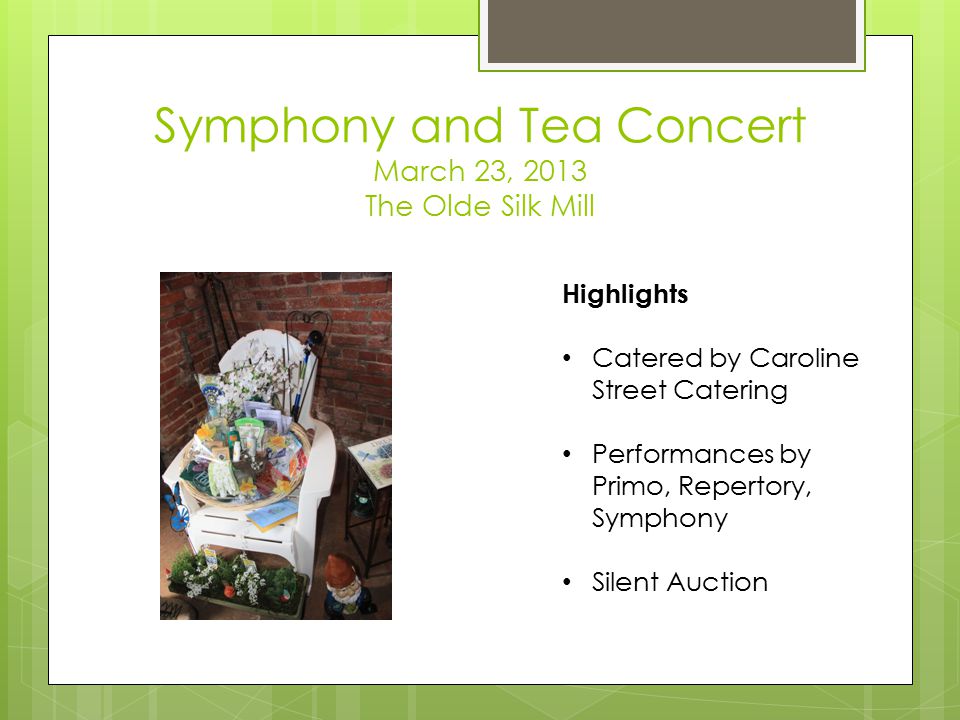 Symphony and Tea Concert
March 23, 2013
The Olde Silk Mill

Highlights

• Catered by Caroline Street Catering

• Performances by Primo, Repertory, Symphony

• Silent Auction